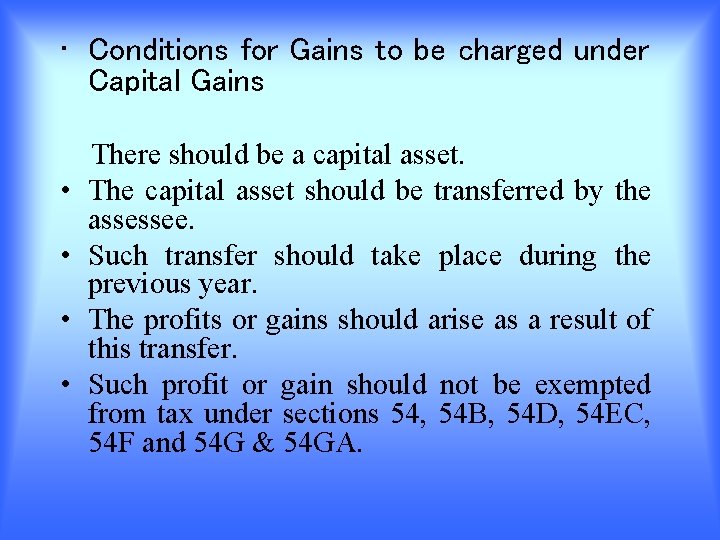 • Conditions for Gains to be charged under Capital Gains

There should be a capital asset.

• The capital asset should be transferred by the assessee.

• Such transfer should take place during the previous year.

• The profits or gains should arise as a result of this transfer.

• Such profit or gain should not be exempted from tax under sections 54, 54B, 54D, 54EC, 54F and 54G & 54GA.